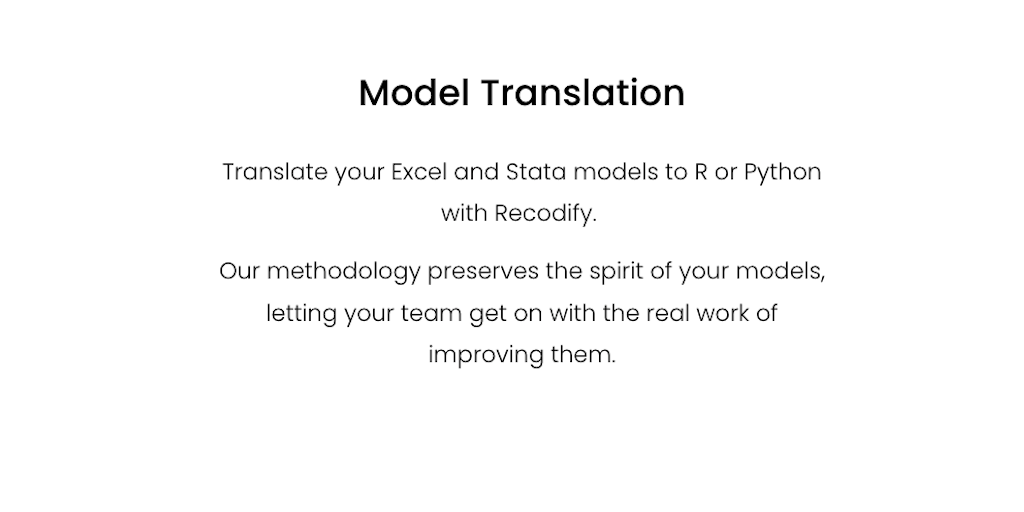 Model Translation

Translate your Excel and Stata models to R or Python with Recodify.

Our methodology preserves the spirit of your models, letting your team get on with the real work of improving them.